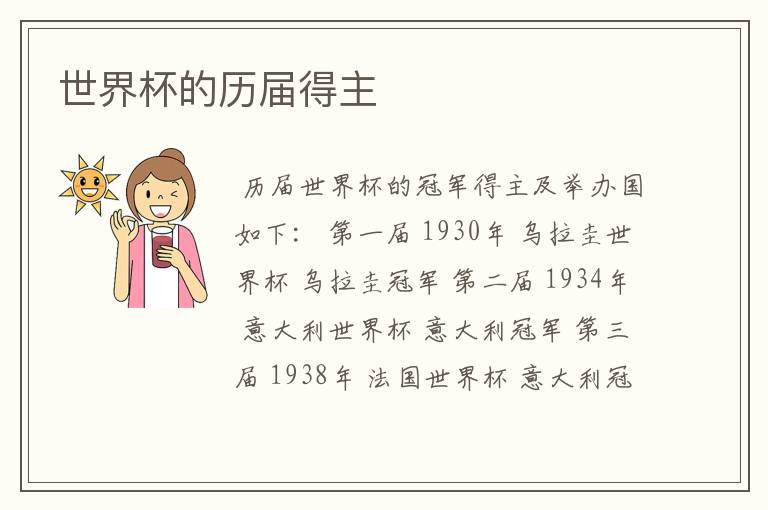 世界杯的历届得主

历届世界杯的冠军得主及举办国如下： 第一届 1930年 乌拉圭世界杯 乌拉圭冠军 第二届 1934年 意大利世界杯 意大利冠军 第三届 1938年 法国世界杯 意大利冠